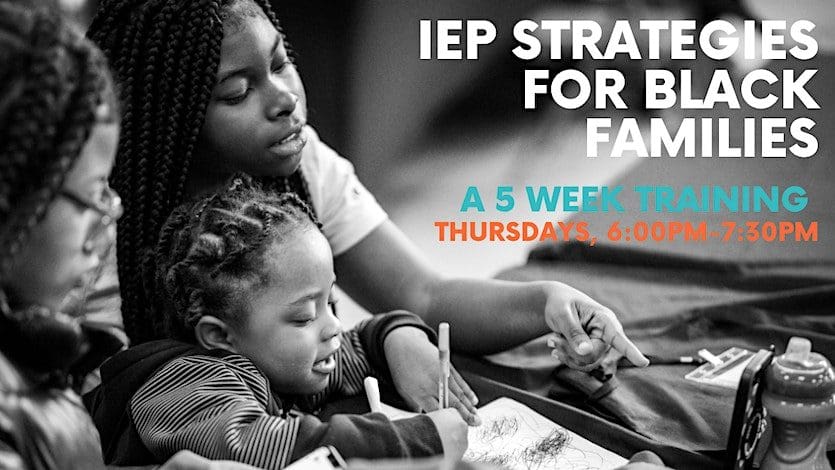 IEP STRATEGIES FOR BLACK FAMILIES

A 5 WEEK TRAINING
THURSDAYS, 6:00PM-7:30PM